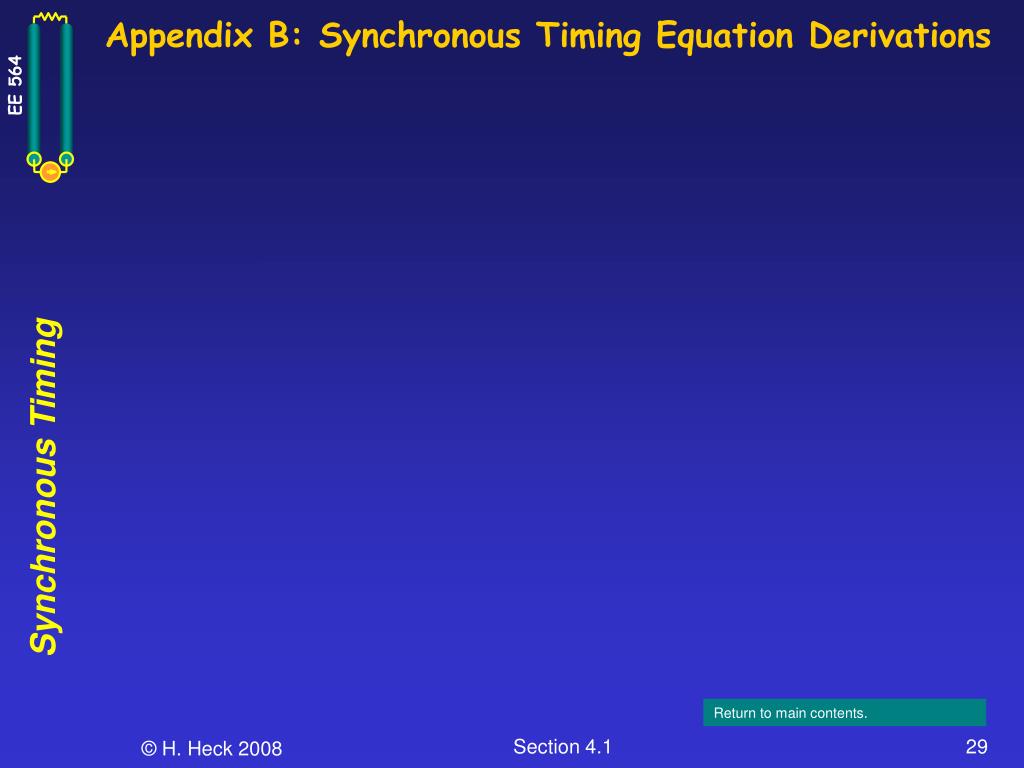 EE 564

Appendix B: Synchronous Timing Equation Derivations

Synchronous Timing

Return to main contents.

© H. Heck 2008

Section 4.1

29